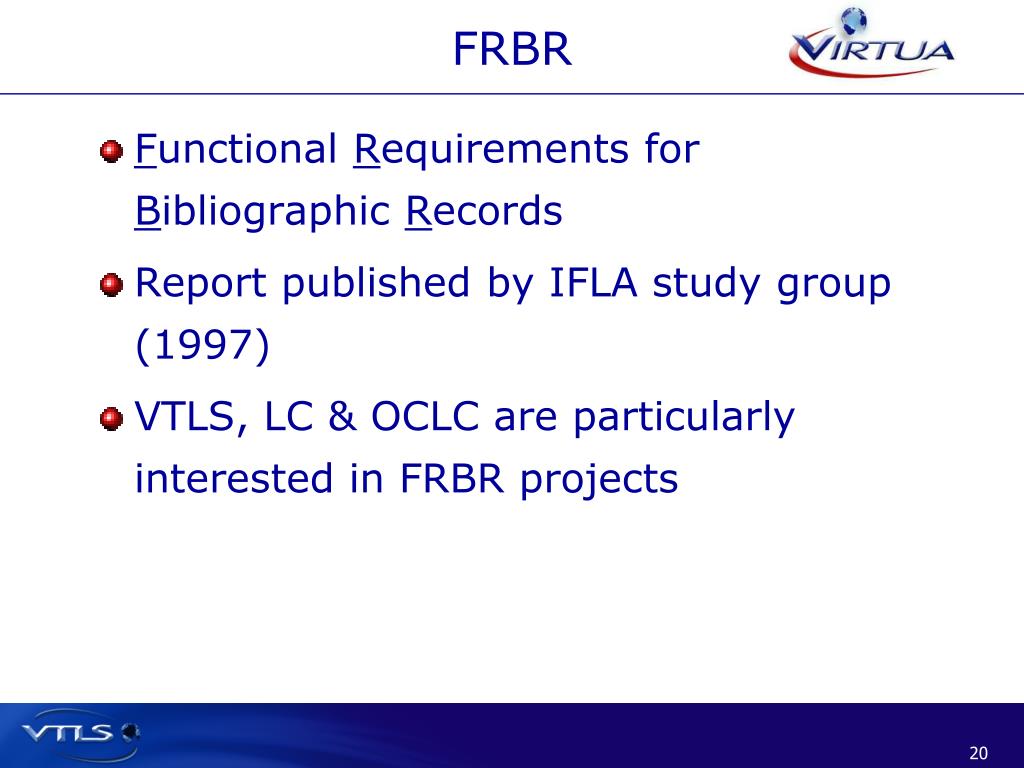 FRBR

VIRTUA

Functional Requirements for Bibliographic Records

Report published by IFLA study group (1997)

VTLS, LC & OCLC are particularly interested in FRBR projects

VTLS

20